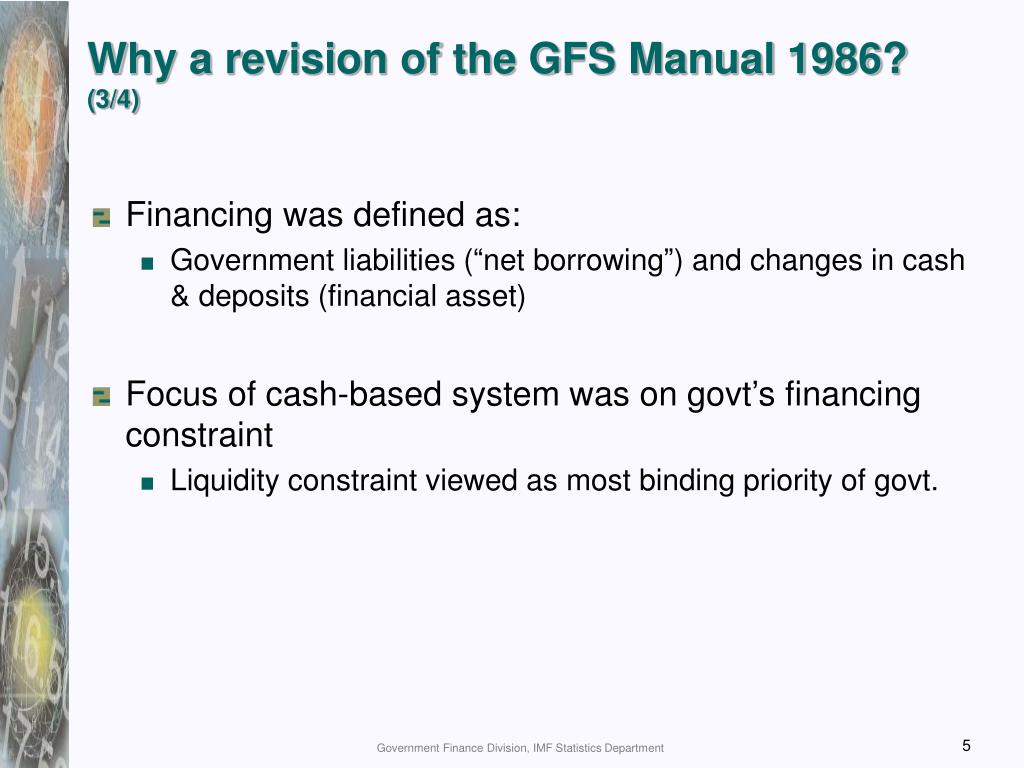 Why a revision of the GFS Manual 1986? (3/4)

Financing was defined as:

Government liabilities (“net borrowing”) and changes in cash & deposits (financial asset)

Focus of cash-based system was on govt’s financing constraint

Liquidity constraint viewed as most binding priority of govt.

Government Finance Division, IMF Statistics Department

5